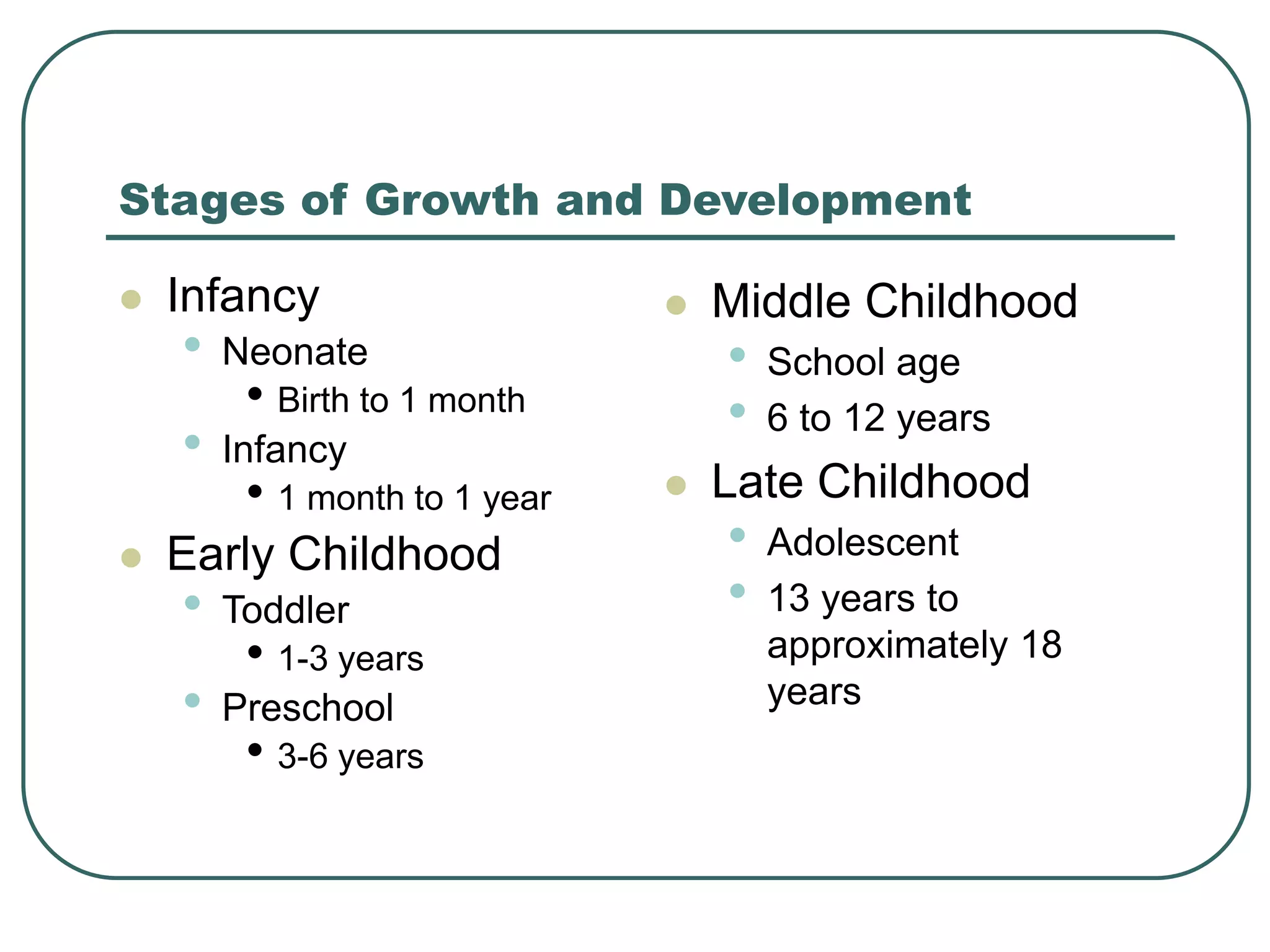 Stages of Growth and Development

- Infancy
  - Neonate
    - Birth to 1 month
  - Infancy
    - 1 month to 1 year
- Early Childhood
  - Toddler
    - 1-3 years
  - Preschool
    - 3-6 years

- Middle Childhood
  - School age
  - 6 to 12 years
- Late Childhood
  - Adolescent
  - 13 years to approximately 18 years